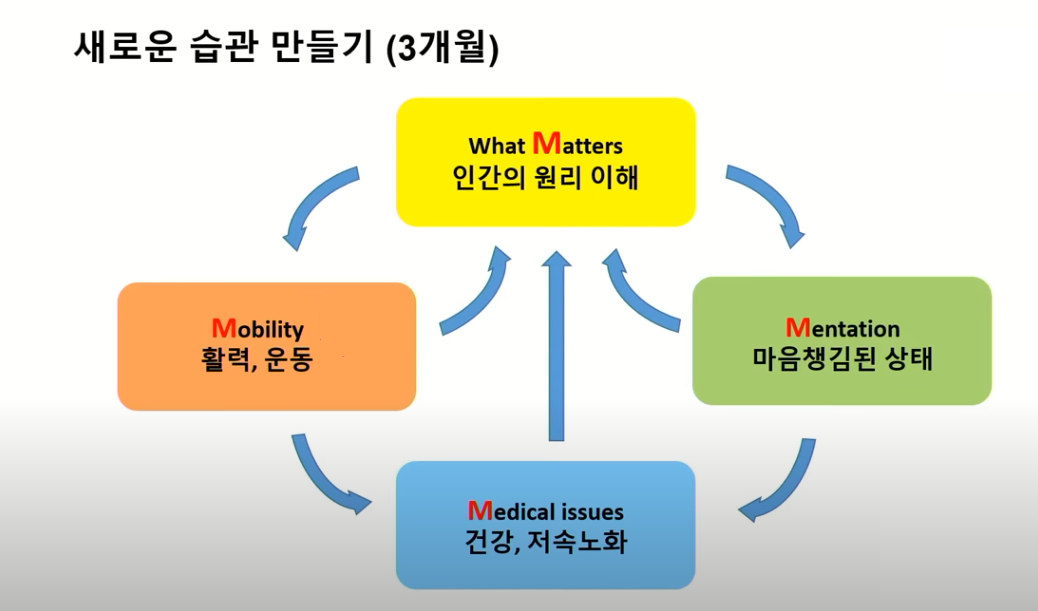 새로운 습관 만들기 (3개월)

What Matters
인간의 원리 이해

Mobility
활력, 운동

Mentation
마음챙김된 상태

Medical issues
건강, 저속노화